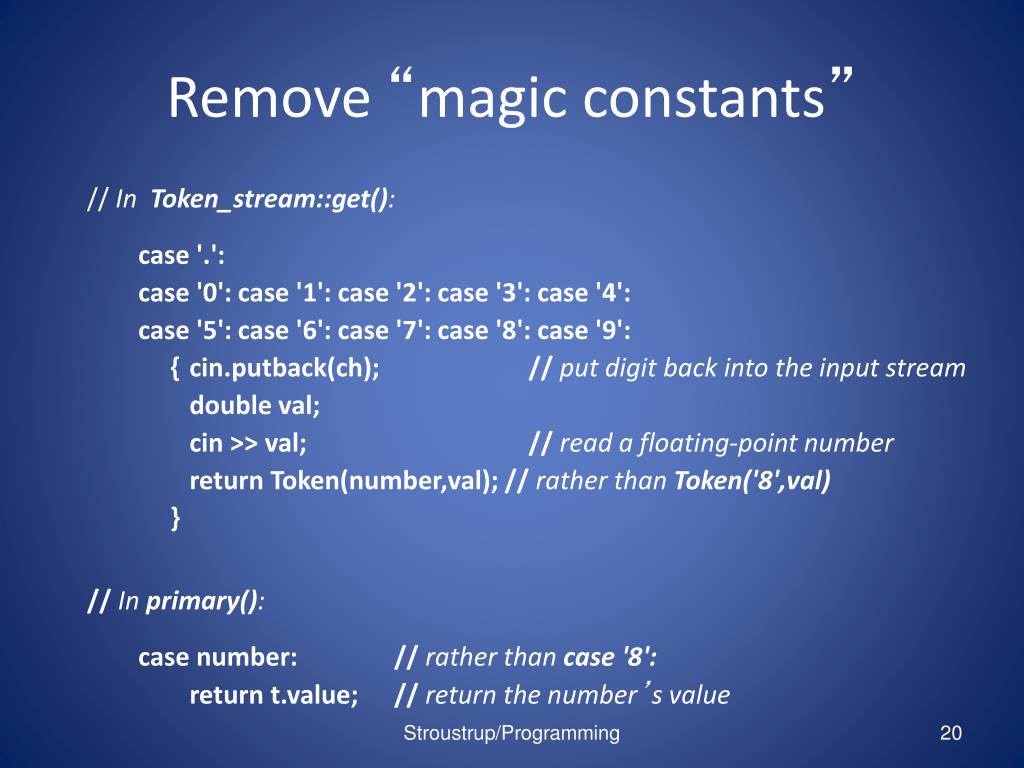 Remove “magic constants”

// In Token_stream::get():

case '.':
case '0': case '1': case '2': case '3': case '4':
case '5': case '6': case '7': case '8': case '9':
{ cin.putback(ch); // put digit back into the input stream
double val;
cin >> val; // read a floating-point number
return Token(number,val); // rather than Token('8',val)
}

// In primary():

case number: // rather than case '8':
return t.value; // return the number’s value

Stroustrup/Programming

20